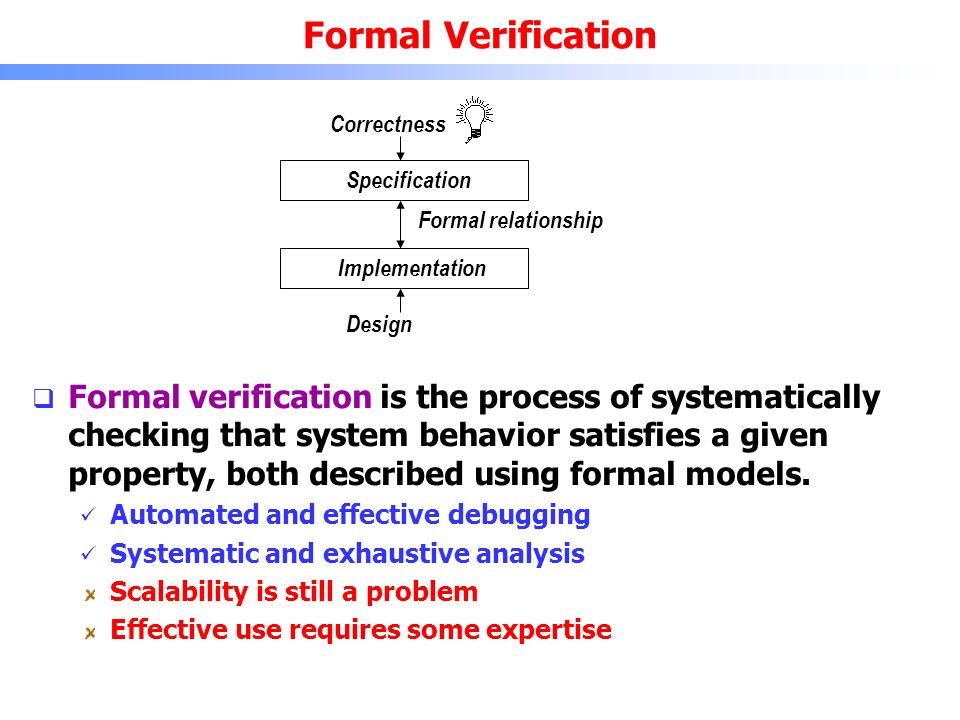 Formal Verification

Correctness

Specification

Formal relationship

Implementation

Design

❑ Formal verification is the process of systematically checking that system behavior satisfies a given property, both described using formal models.

✓ Automated and effective debugging

✓ Systematic and exhaustive analysis

✗ Scalability is still a problem

✗ Effective use requires some expertise